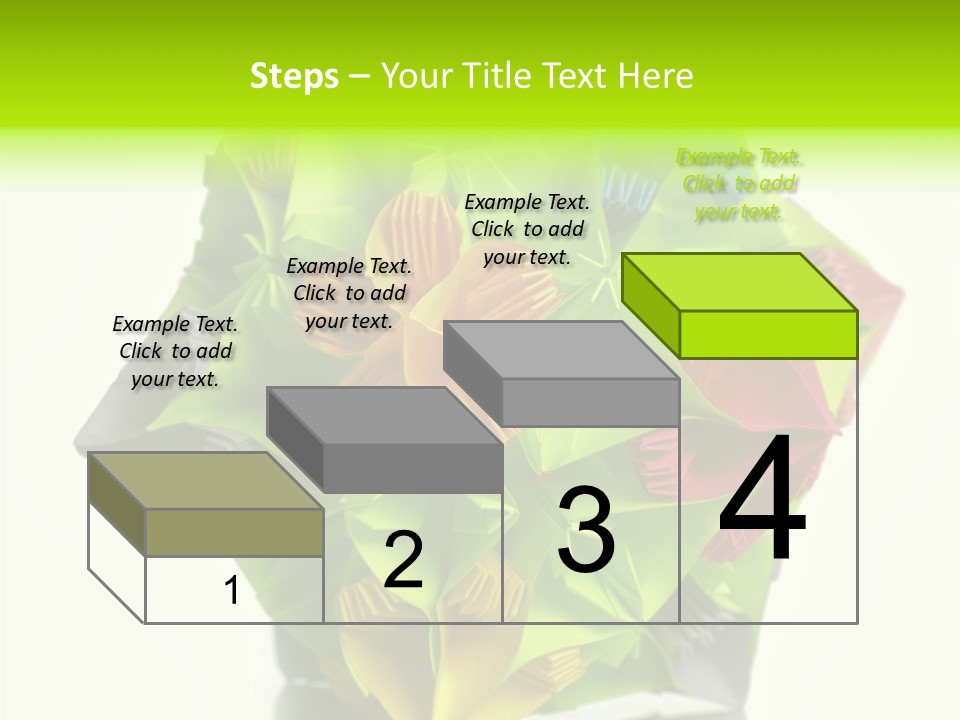 Steps – Your Title Text Here

Example Text. Click to add your text.

Example Text. Click to add your text.

Example Text. Click to add your text.

Example Text. Click to add your text.

1

2

3

4